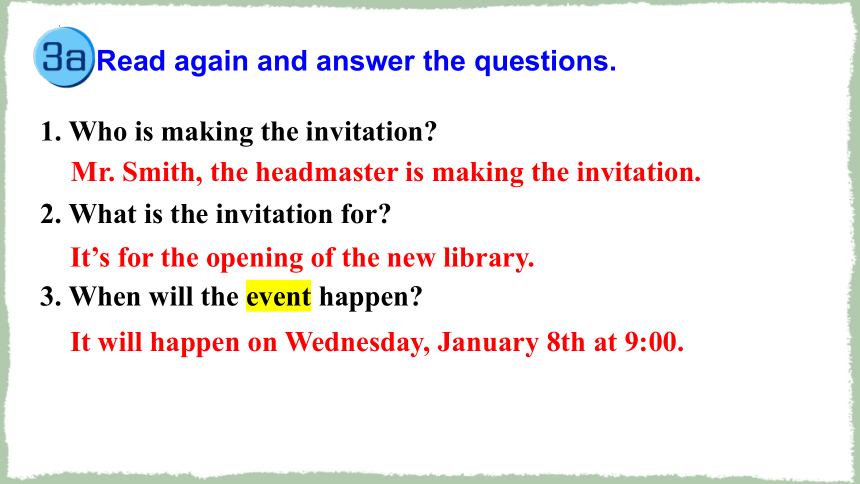 3a Read again and answer the questions.

1. Who is making the invitation?

Mr. Smith, the headmaster is making the invitation.

2. What is the invitation for?

It’s for the opening of the new library.

3. When will the event happen?

It will happen on Wednesday, January 8th at 9:00.